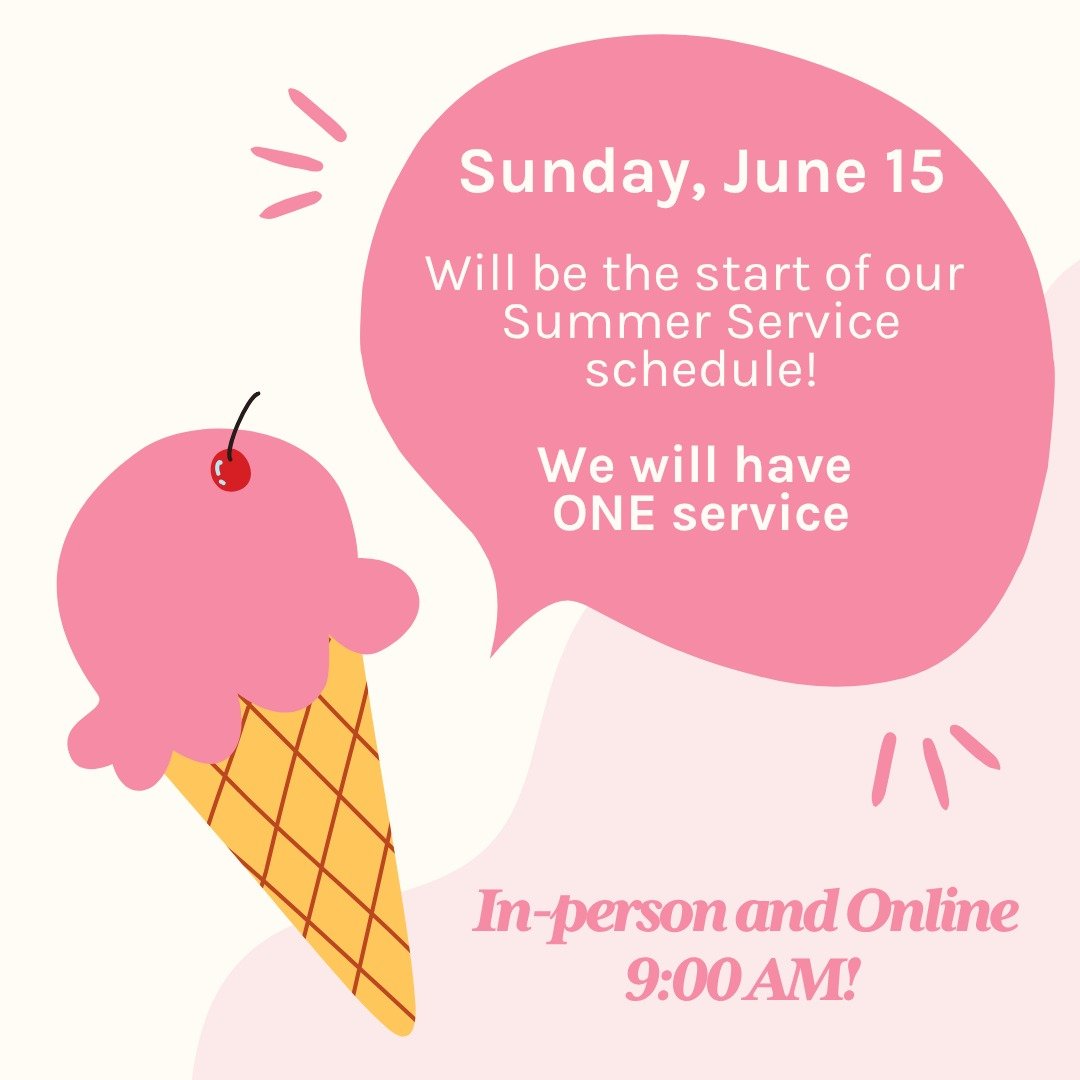 Sunday, June 15

Will be the start of our Summer Service schedule!

We will have ONE service

In-person and Online
9:00 AM!